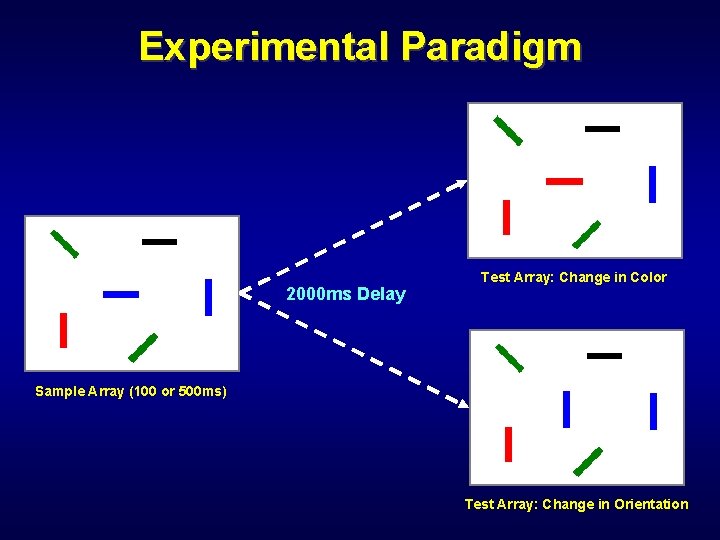 Experimental Paradigm

Sample Array (100 or 500ms)

2000ms Delay

Test Array: Change in Color

Test Array: Change in Orientation